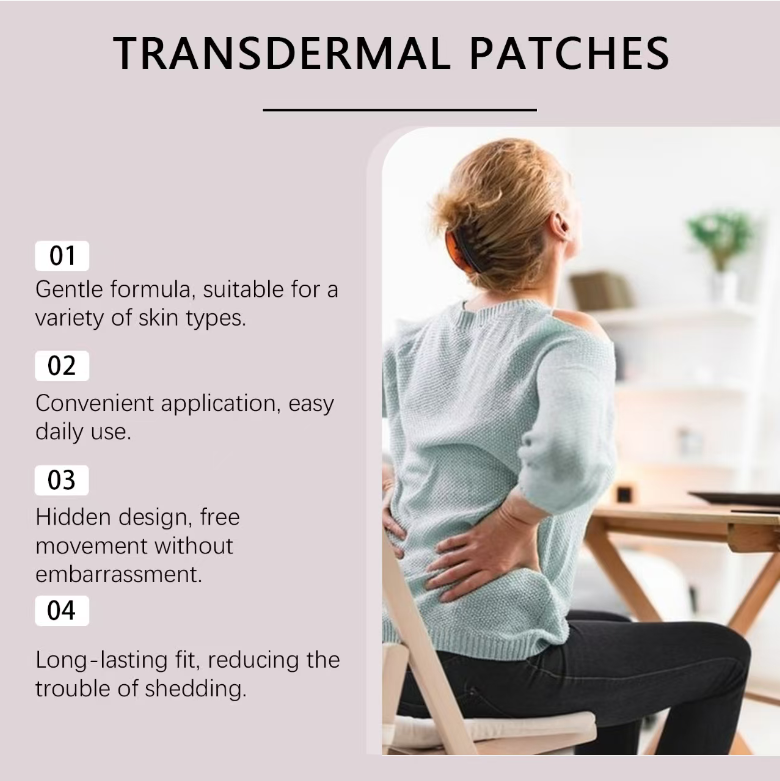 TRANSDERMAL PATCHES

01
Gentle formula, suitable for a variety of skin types.

02
Convenient application, easy daily use.

03
Hidden design, free movement without embarrassment.

04
Long-lasting fit, reducing the trouble of shedding.